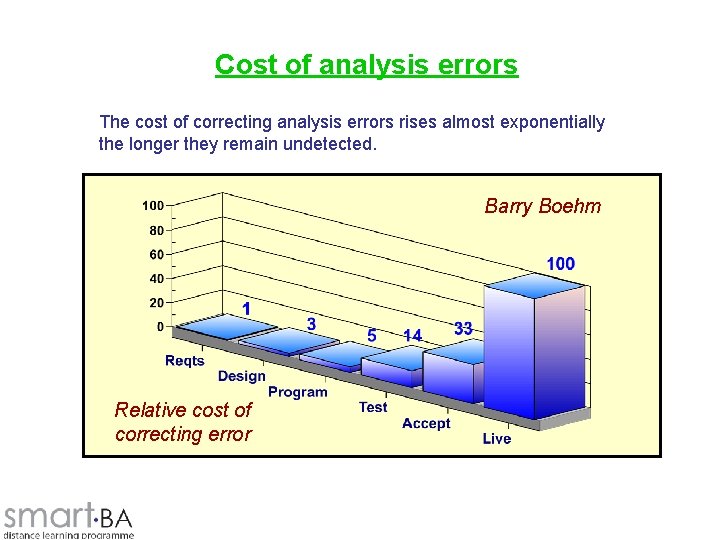 Cost of analysis errors

The cost of correcting analysis errors rises almost exponentially the longer they remain undetected.

Barry Boehm

100
80
60
40
20
0

1
3
5
14
33
100

Reqts
Design
Program
Test
Accept
Live

Relative cost of correcting error

smart·BA
distance learning programme